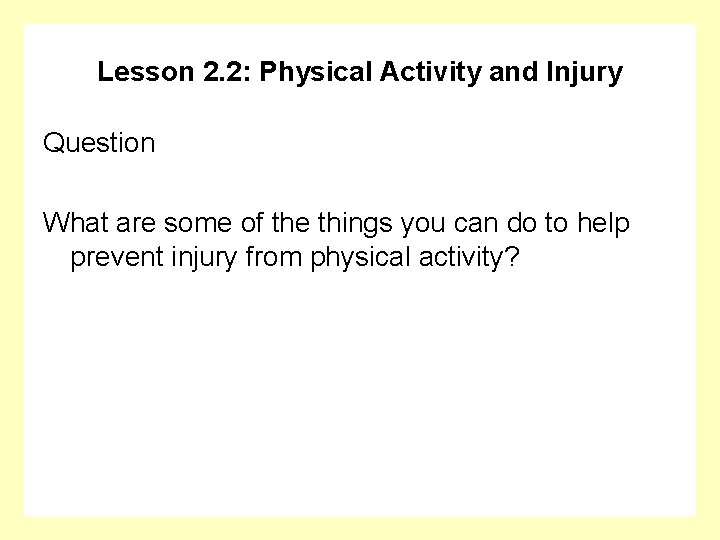 Lesson 2.2: Physical Activity and Injury

Question

What are some of the things you can do to help prevent injury from physical activity?